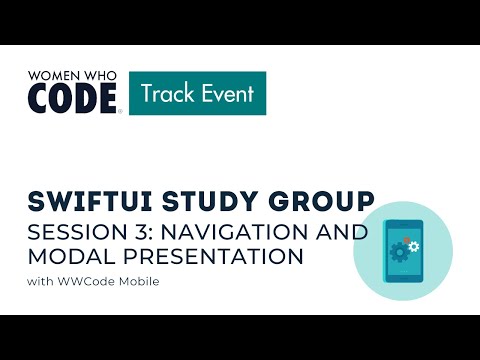 WOMEN WHO CODE®

Track Event

SWIFTUI STUDY GROUP

SESSION 3: NAVIGATION AND MODAL PRESENTATION

with WWCode Mobile